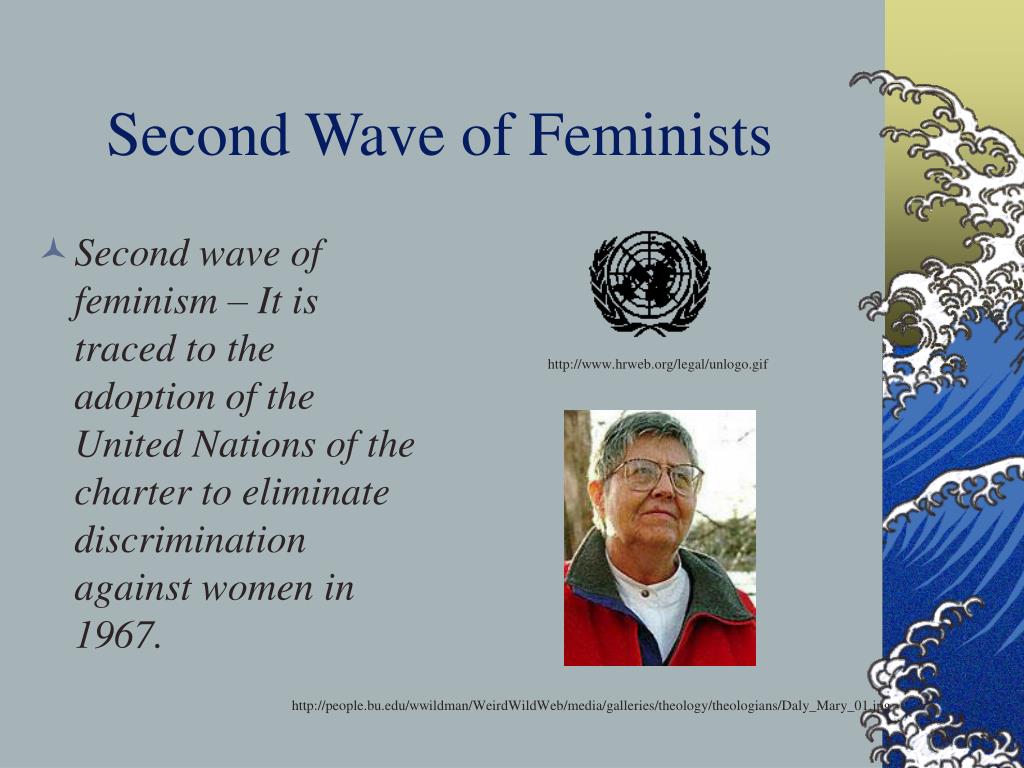 Second Wave of Feminists

Second wave of feminism – It is traced to the adoption of the United Nations of the charter to eliminate discrimination against women in 1967.

http://www.hrweb.org/legal/unlogo.gif

http://people.bu.edu/wwildman/WeirdWildWeb/media/galleries/theology/theologians/Daly_Mary_01.jpg